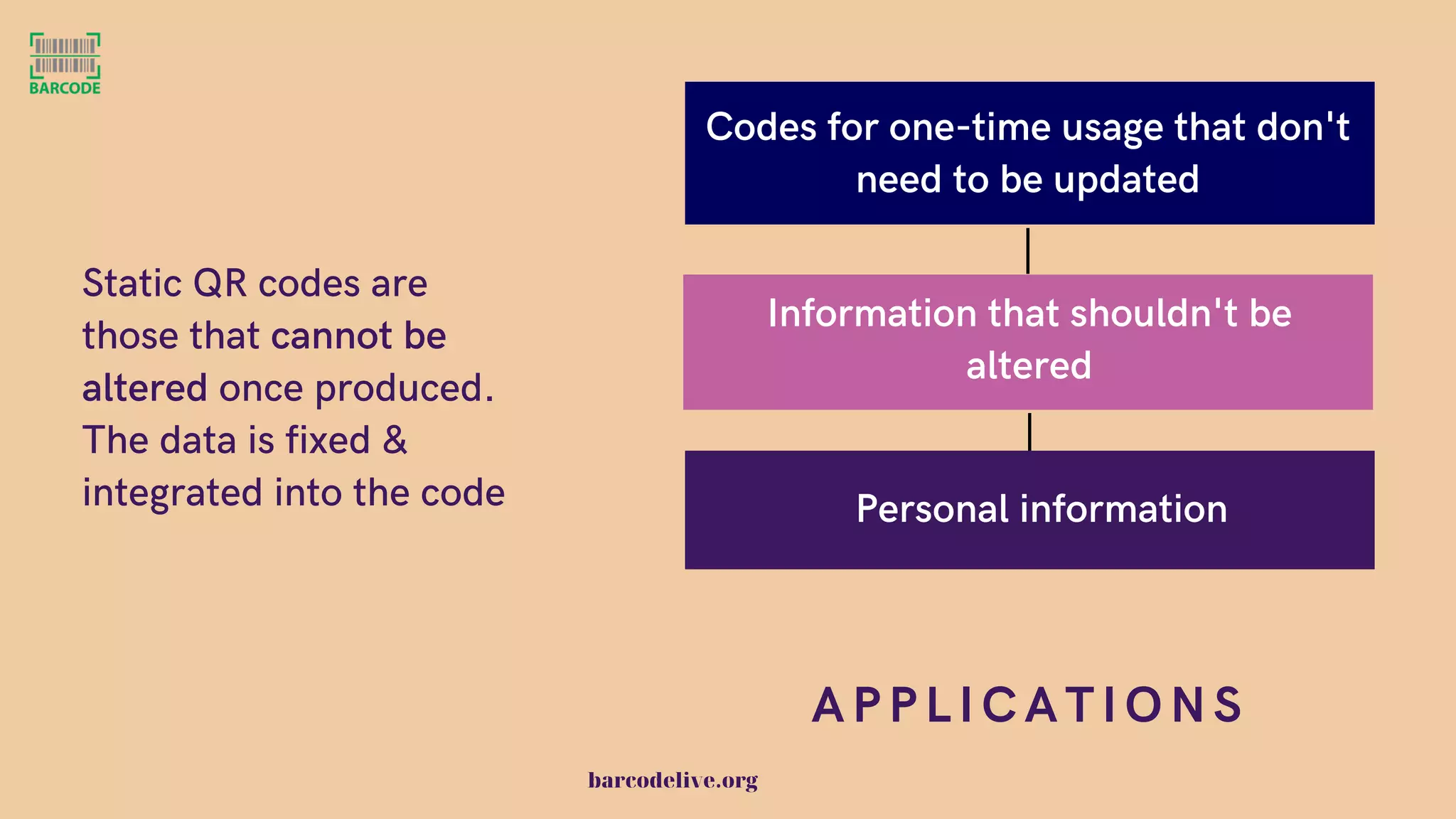 BARCODE

Static QR codes are those that cannot be altered once produced. The data is fixed & integrated into the code

Codes for one-time usage that don't need to be updated

Information that shouldn't be altered

Personal information

APPLICATIONS

barcodelive.org